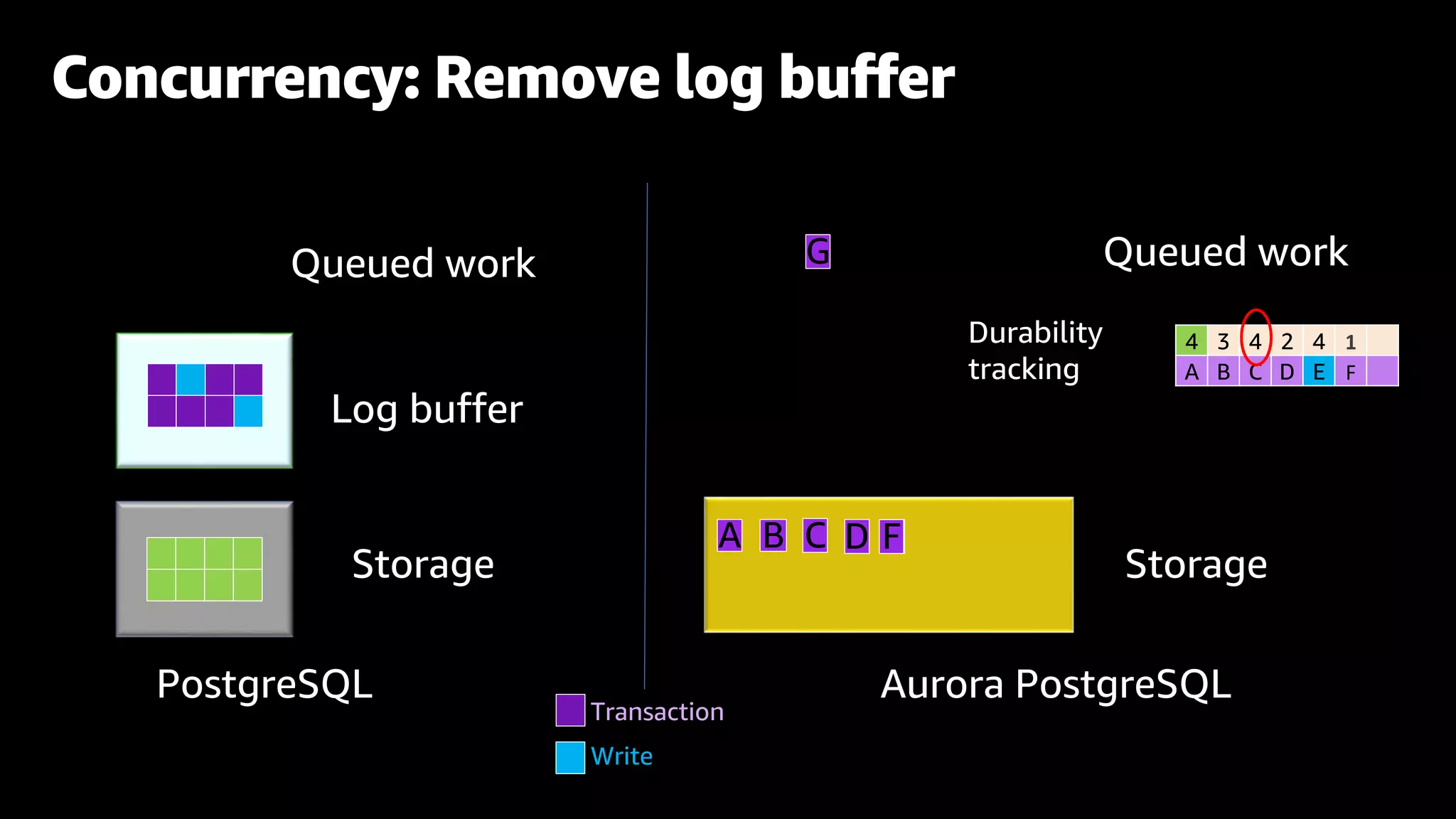 Concurrency: Remove log buffer

Queued work

Log buffer

Storage

PostgreSQL

G

Queued work

Durability tracking

| 4 | 3 | 4 | 2 | 4 | 1 | |
|---|---|---|---|---|---|---|
| A | B | C | D | E | F | |

A B C D F

Storage

Aurora PostgreSQL

Transaction

Write